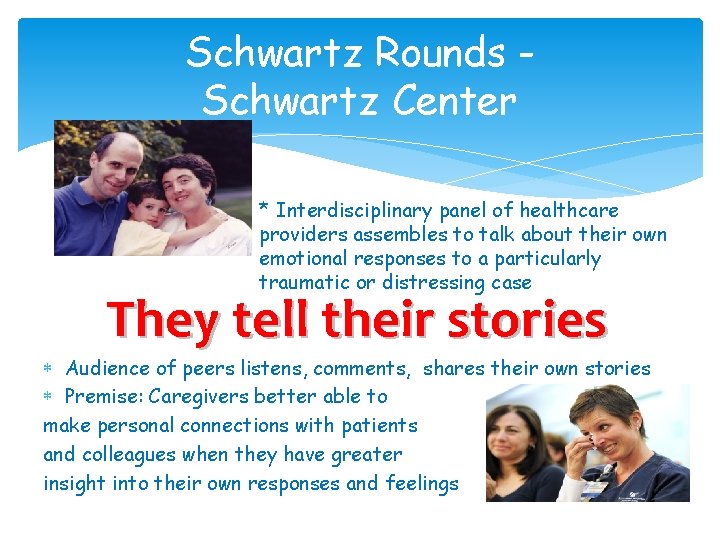 Schwartz Rounds - Schwartz Center

* Interdisciplinary panel of healthcare providers assembles to talk about their own emotional responses to a particularly traumatic or distressing case

They tell their stories

* Audience of peers listens, comments, shares their own stories
* Premise: Caregivers better able to make personal connections with patients and colleagues when they have greater insight into their own responses and feelings